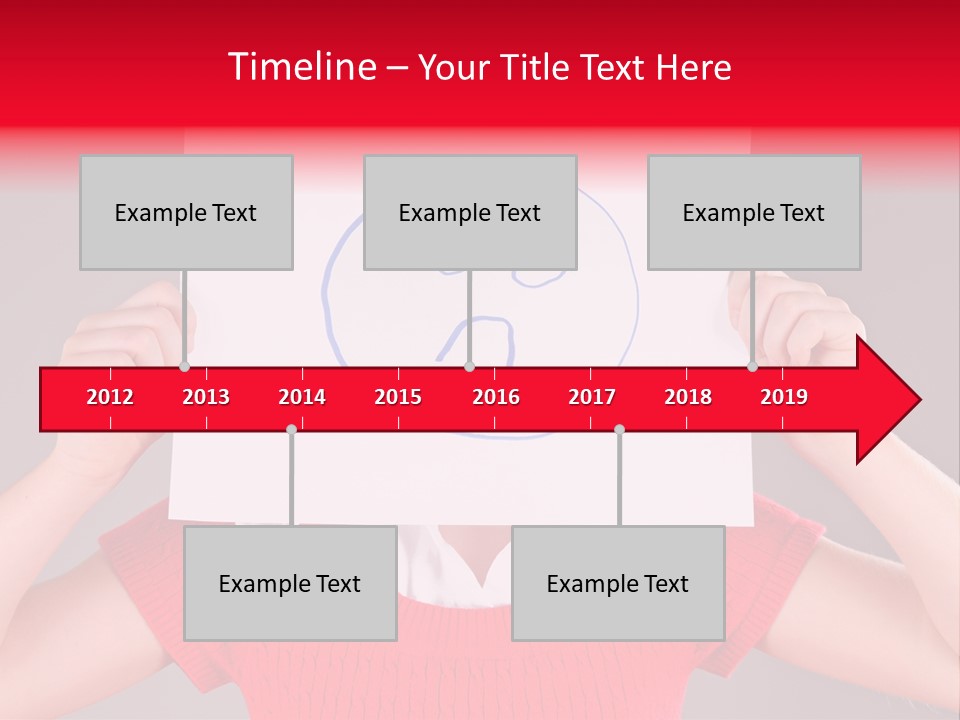 Timeline – Your Title Text Here

Example Text

Example Text

Example Text

2012 2013 2014 2015 2016 2017 2018 2019

Example Text

Example Text